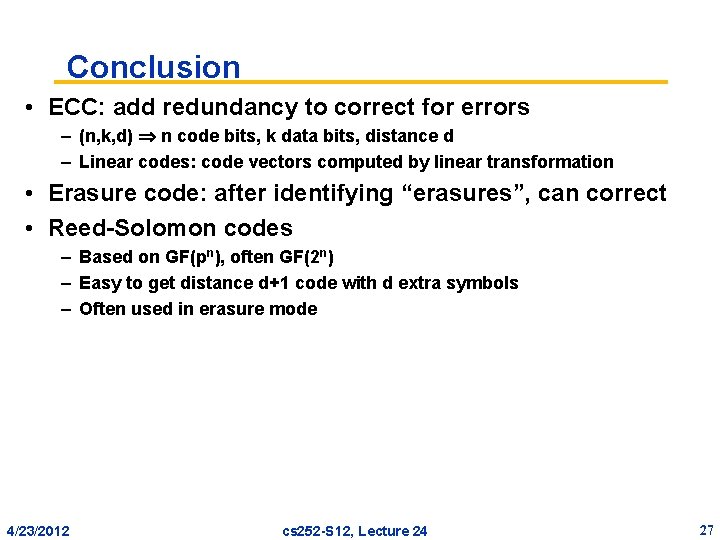 Conclusion

• ECC: add redundancy to correct for errors
– (n,k,d) $\Rightarrow$ n code bits, k data bits, distance d
– Linear codes: code vectors computed by linear transformation

• Erasure code: after identifying “erasures”, can correct

• Reed-Solomon codes
– Based on GF($p^n$), often GF($2^n$)
– Easy to get distance d+1 code with d extra symbols
– Often used in erasure mode

4/23/2012 cs252-S12, Lecture 24 27